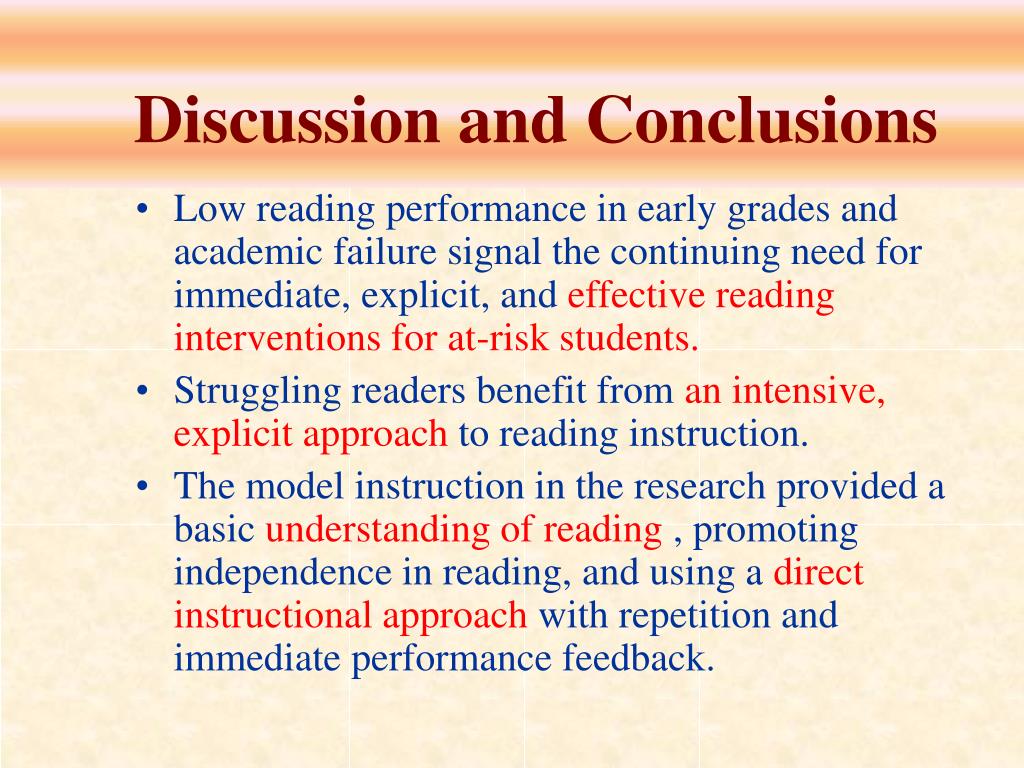 Discussion and Conclusions

• Low reading performance in early grades and academic failure signal the continuing need for immediate, explicit, and effective reading interventions for at-risk students.

• Struggling readers benefit from an intensive, explicit approach to reading instruction.

• The model instruction in the research provided a basic understanding of reading , promoting independence in reading, and using a direct instructional approach with repetition and immediate performance feedback.